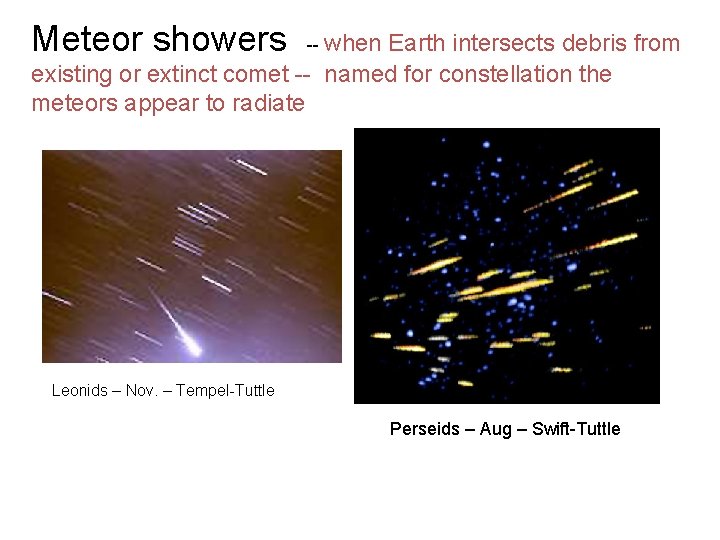 Meteor showers -- when Earth intersects debris from existing or extinct comet -- named for constellation the meteors appear to radiate

Leonids – Nov. – Tempel-Tuttle

Perseids – Aug – Swift-Tuttle